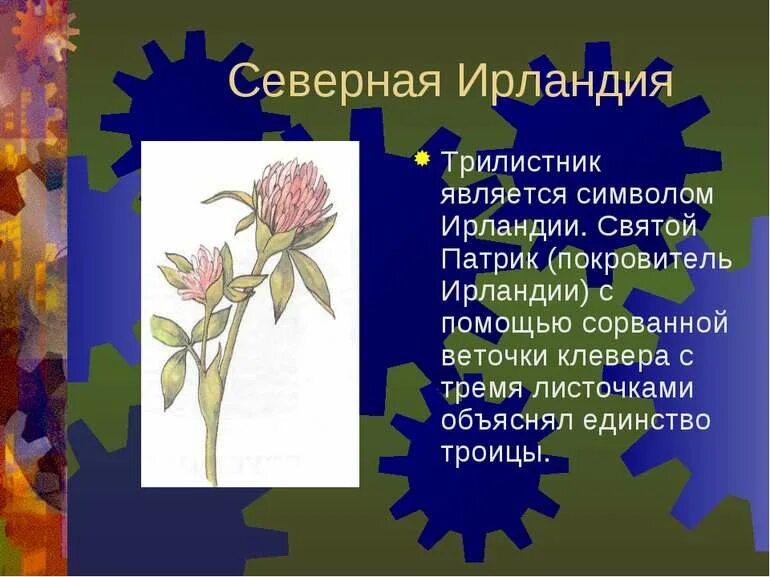 Северная Ирландия

Трилистник является символом Ирландии. Святой Патрик (покровитель Ирландии) с помощью сорванной веточки клевера с тремя листочками объяснял единство троицы.